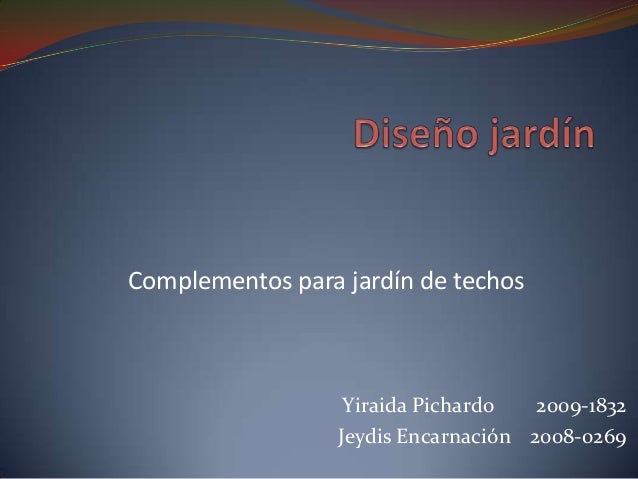 Diseño jardín

Complementos para jardín de techos

Yiraida Pichardo 2009-1832
Jeydis Encarnación 2008-0269